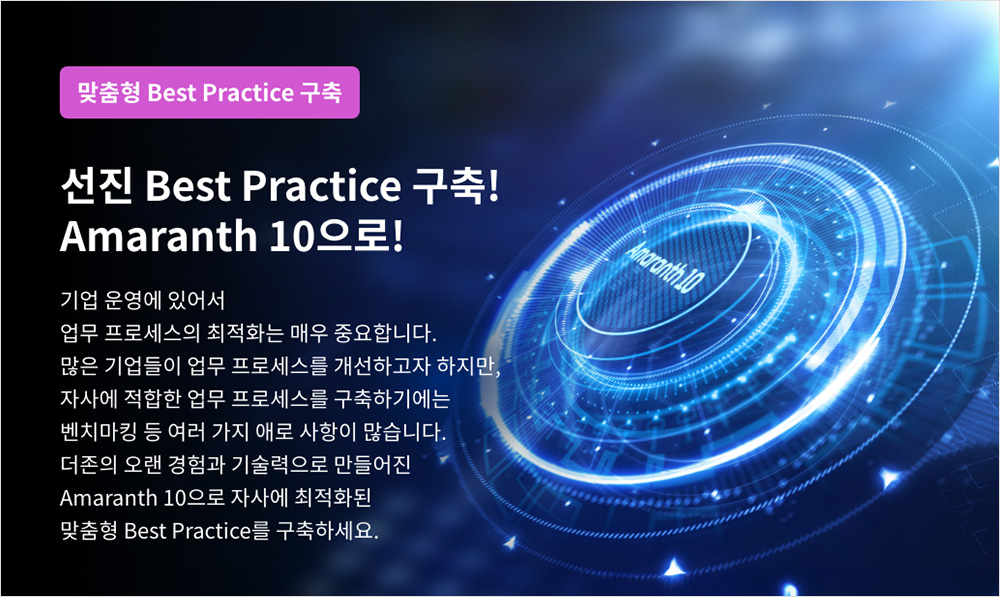 맞춤형 Best Practice 구축

선진 Best Practice 구축!
Amaranth 10으로!

기업 운영에 있어서
업무 프로세스의 최적화는 매우 중요합니다.
많은 기업들이 업무 프로세스를 개선하고자 하지만,
자사에 적합한 업무 프로세스를 구축하기에는
벤치마킹 등 여러 가지 애로 사항이 많습니다.
더존의 오랜 경험과 기술력으로 만들어진
Amaranth 10으로 자사에 최적화된
맞춤형 Best Practice를 구축하세요.

Amaranth 10